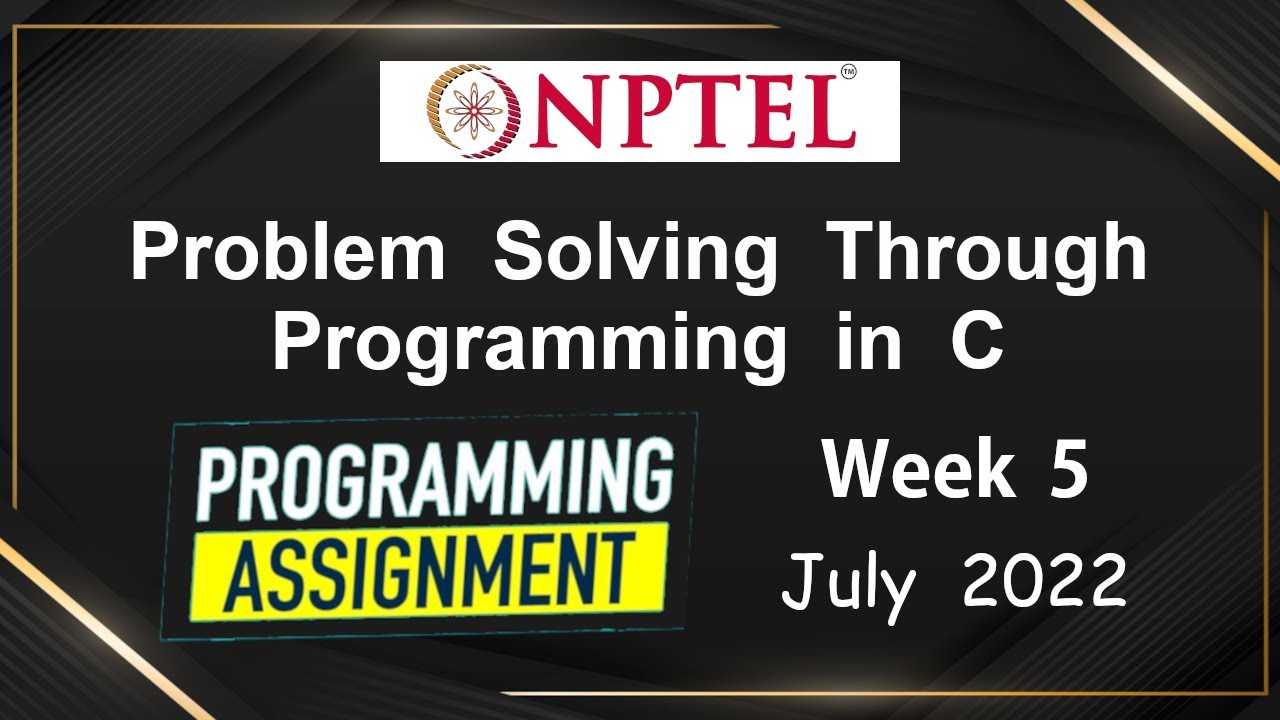 NPTEL™

Problem Solving Through Programming in C

PROGRAMMING ASSIGNMENT

Week 5

July 2022